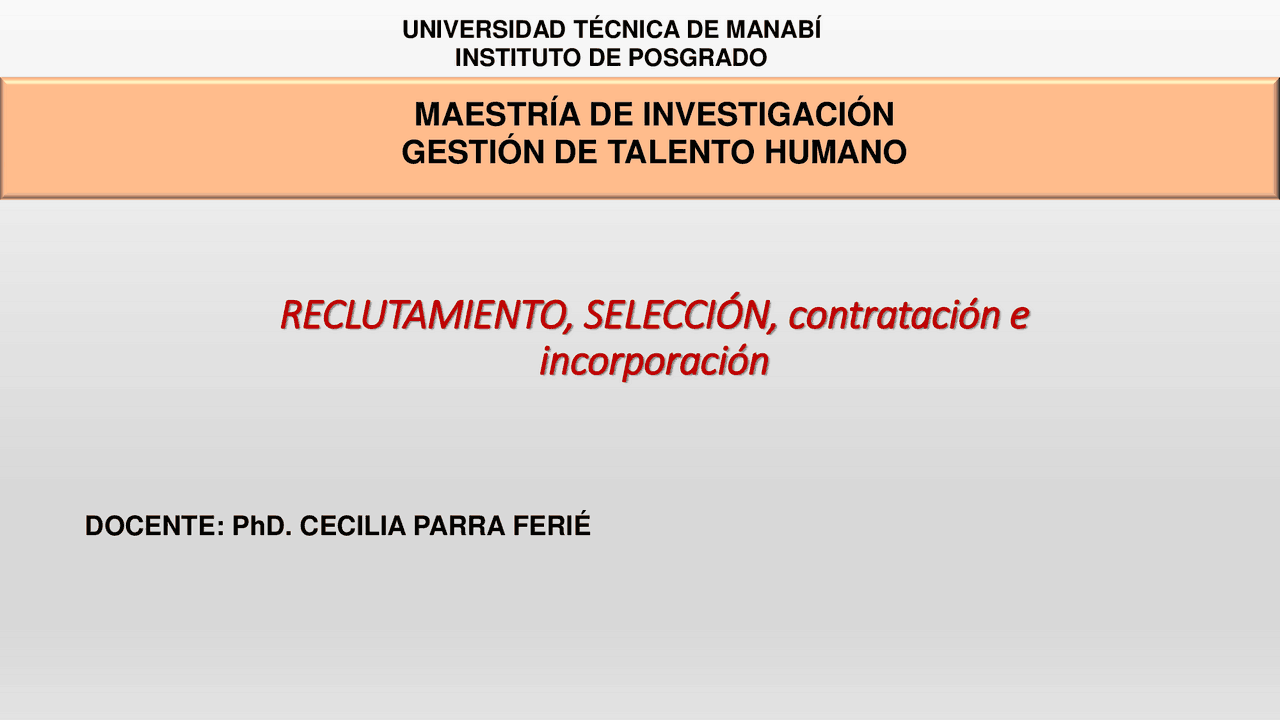 UNIVERSIDAD TÉCNICA DE MANABÍ
INSTITUTO DE POSGRADO

MAESTRÍA DE INVESTIGACIÓN
GESTIÓN DE TALENTO HUMANO

RECLUTAMIENTO, SELECCIÓN, contratación e incorporación

DOCENTE: PhD. CECILIA PARRA FERIÉ